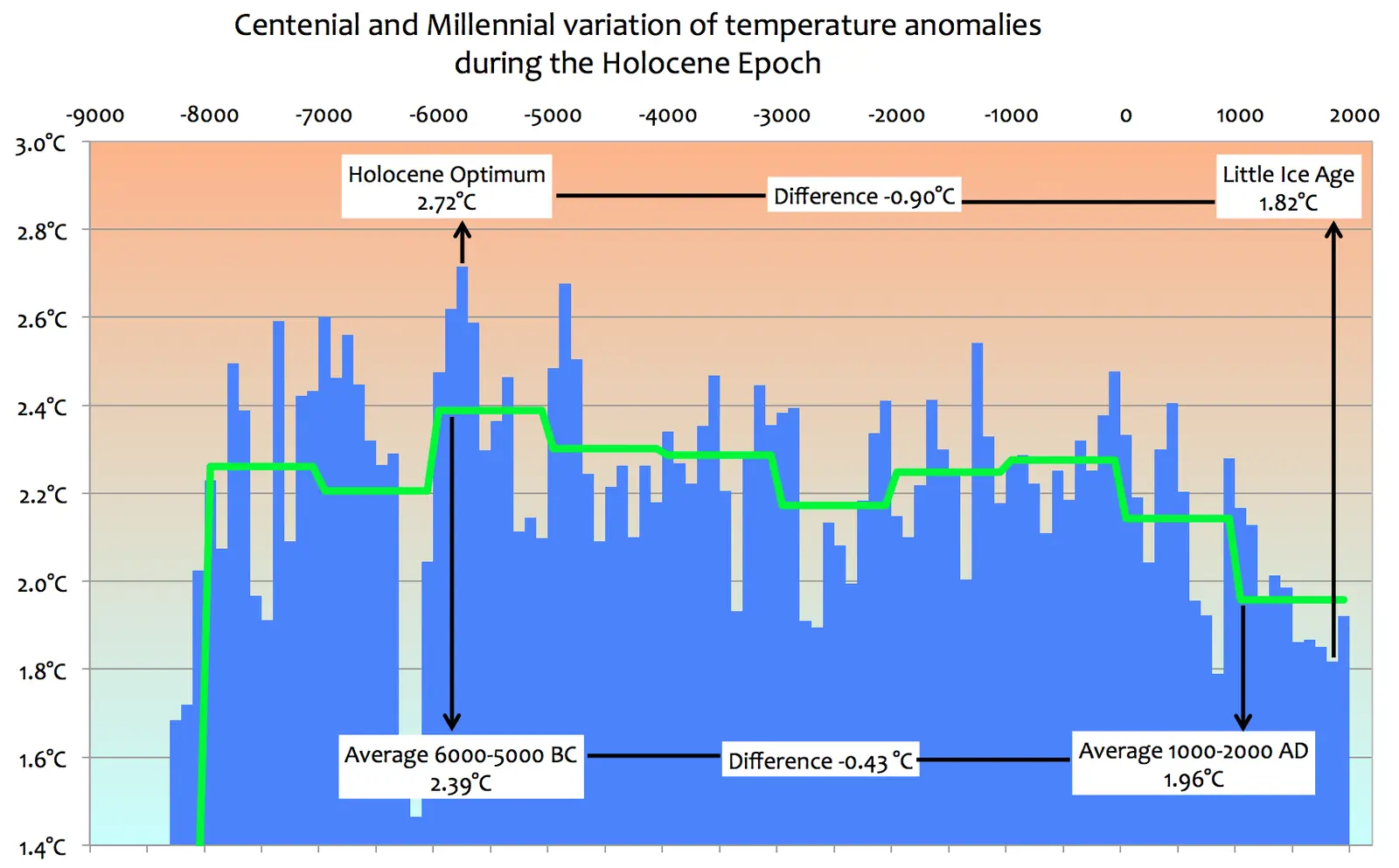 Centenial and Millennial variation of temperature anomalies during the Holocene Epoch

-9000 -8000 -7000 -6000 -5000 -4000 -3000 -2000 -1000 0 1000 2000

3.0°C
2.8°C
2.6°C
2.4°C
2.2°C
2.0°C
1.8°C
1.6°C
1.4°C

Holocene Optimum
2.72°C

Difference -0.90°C

Little Ice Age
1.82°C

Average 6000-5000 BC
2.39°C

Difference -0.43 °C

Average 1000-2000 AD
1.96°C